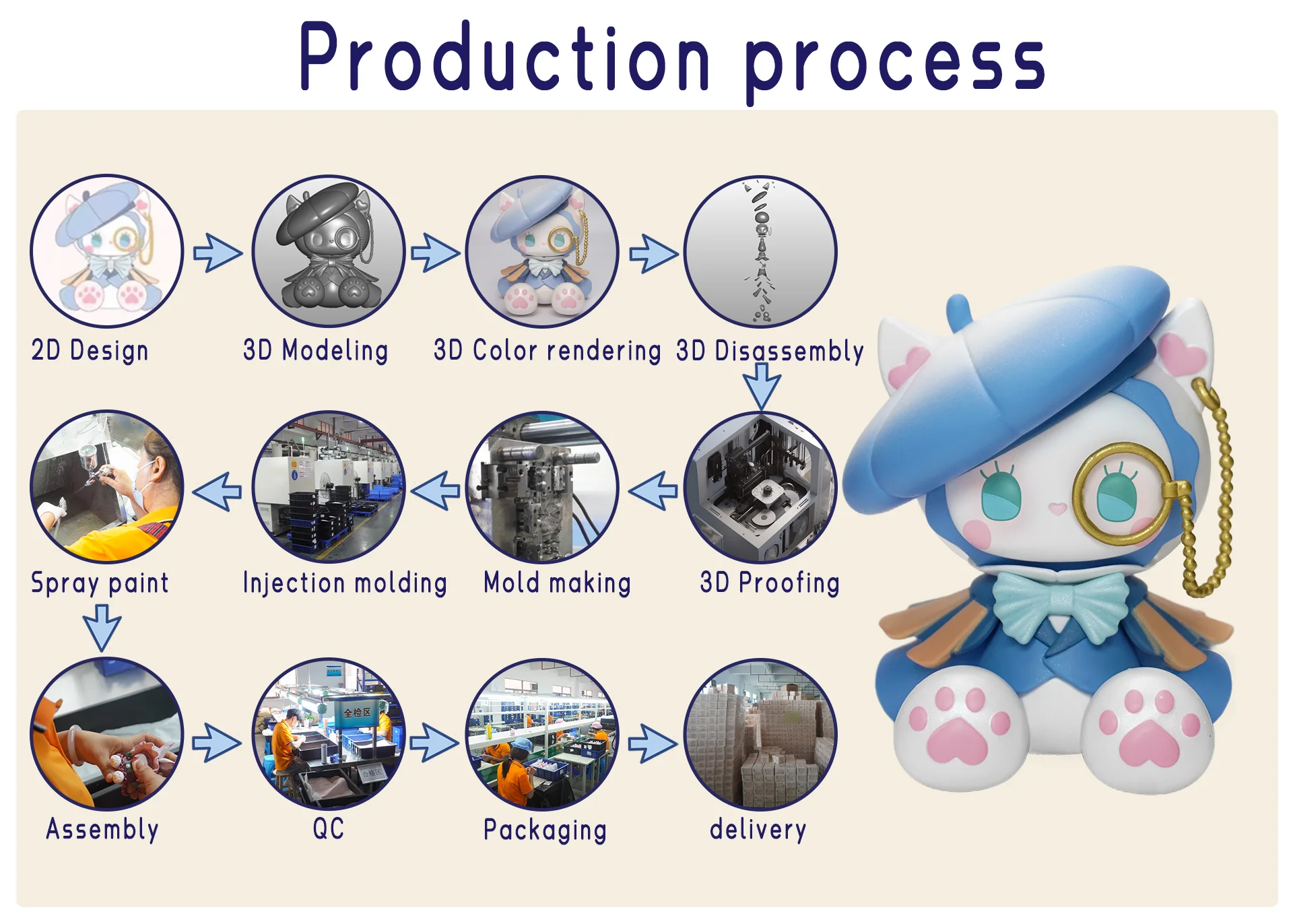 Production process

2D Design

3D Modeling

3D Color rendering

3D Disassembly

3D Proofing

Mold making

Injection molding

Spray paint

Assembly

全检区

合格区

QC

Packaging

delivery